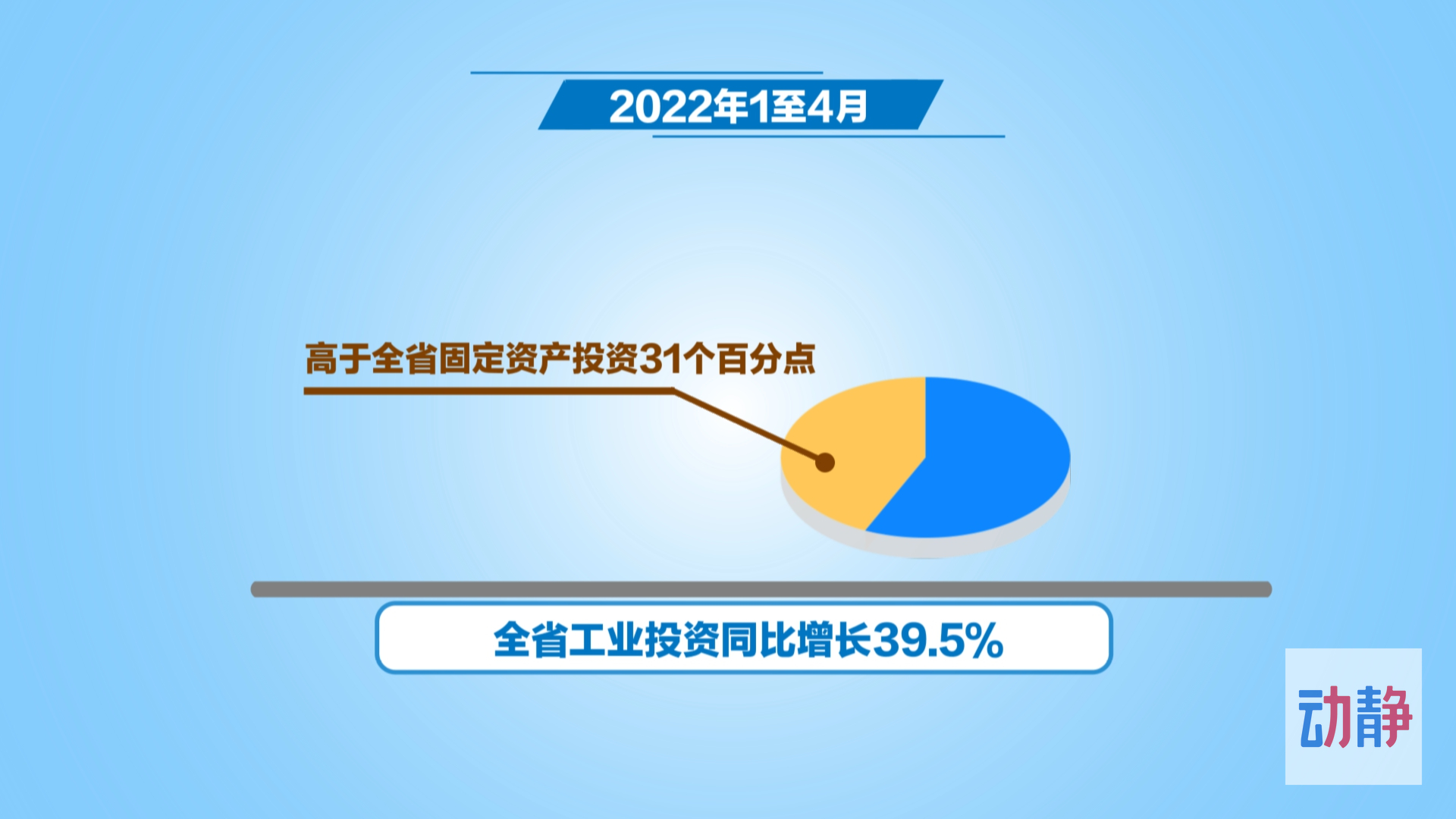 2022年1至4月

高于全省固定资产投资31个百分点

全省工业投资同比增长39.5%

动静